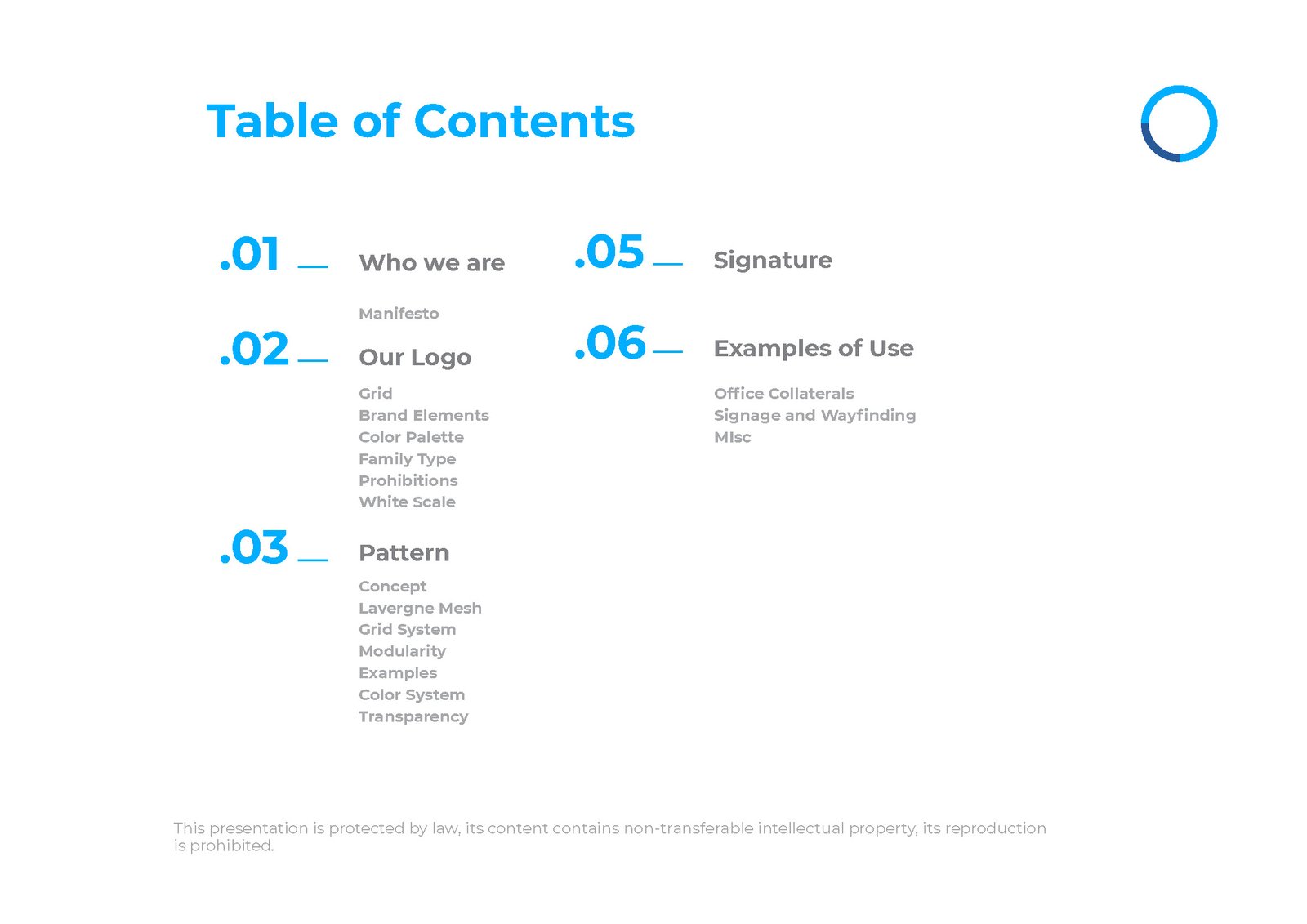 Table of Contents

.01 — Who we are

Manifesto

.02 — Our Logo

Grid
Brand Elements
Color Palette
Family Type
Prohibitions
White Scale

.03 — Pattern

Concept
Lavergne Mesh
Grid System
Modularity
Examples
Color System
Transparency

.05 — Signature

.06 — Examples of Use

Office Collaterals
Signage and Wayfinding
MIsc

This presentation is protected by law, its content contains non-transferable intellectual property, its reproduction is prohibited.